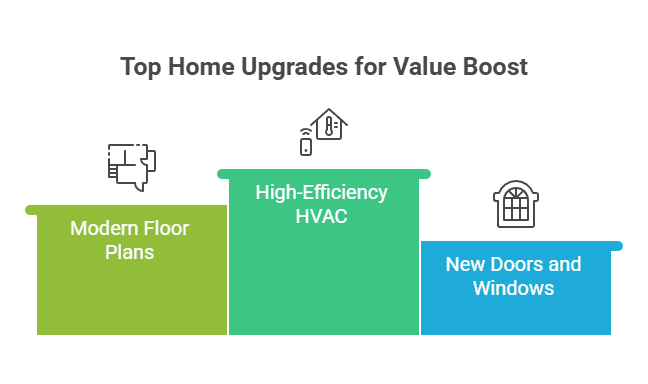 Top Home Upgrades for Value Boost

Modern Floor Plans

High-Efficiency HVAC

New Doors and Windows